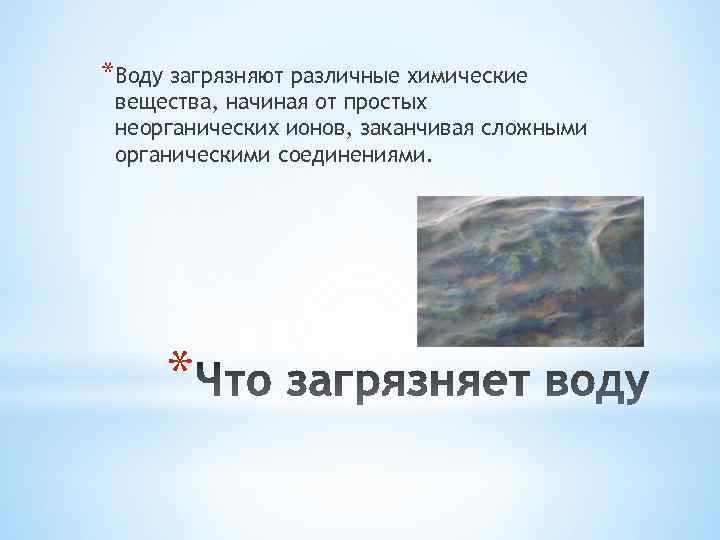 *Воду загрязняют различные химические вещества, начиная от простых неорганических ионов, заканчивая сложными органическими соединениями.

*Что загрязняет воду